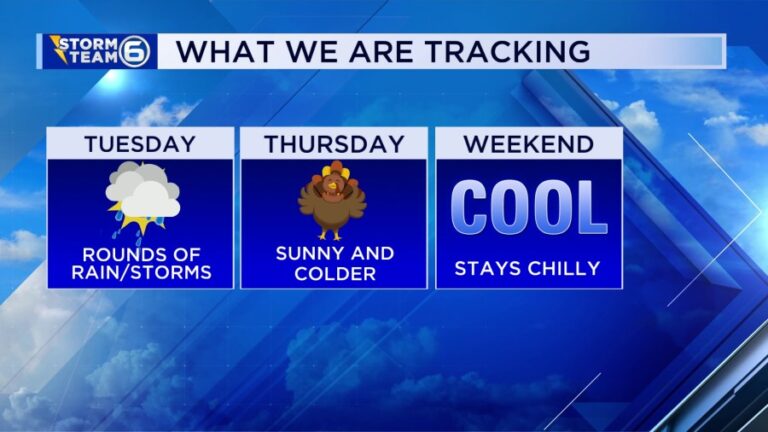 STORM TEAM 6 WHAT WE ARE TRACKING

TUESDAY

ROUNDS OF RAIN/STORMS

THURSDAY

SUNNY AND COLDER

WEEKEND

COOL

STAYS CHILLY